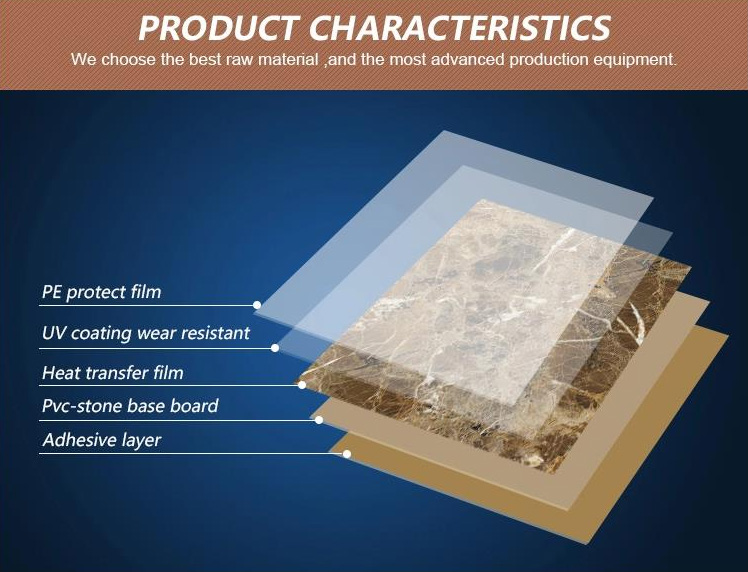 PRODUCT CHARACTERISTICS
We choose the best raw material ,and the most advanced production equipment.

PE protect film
UV coating wear resistant
Heat transfer film
Pvc-stone base board
Adhesive layer